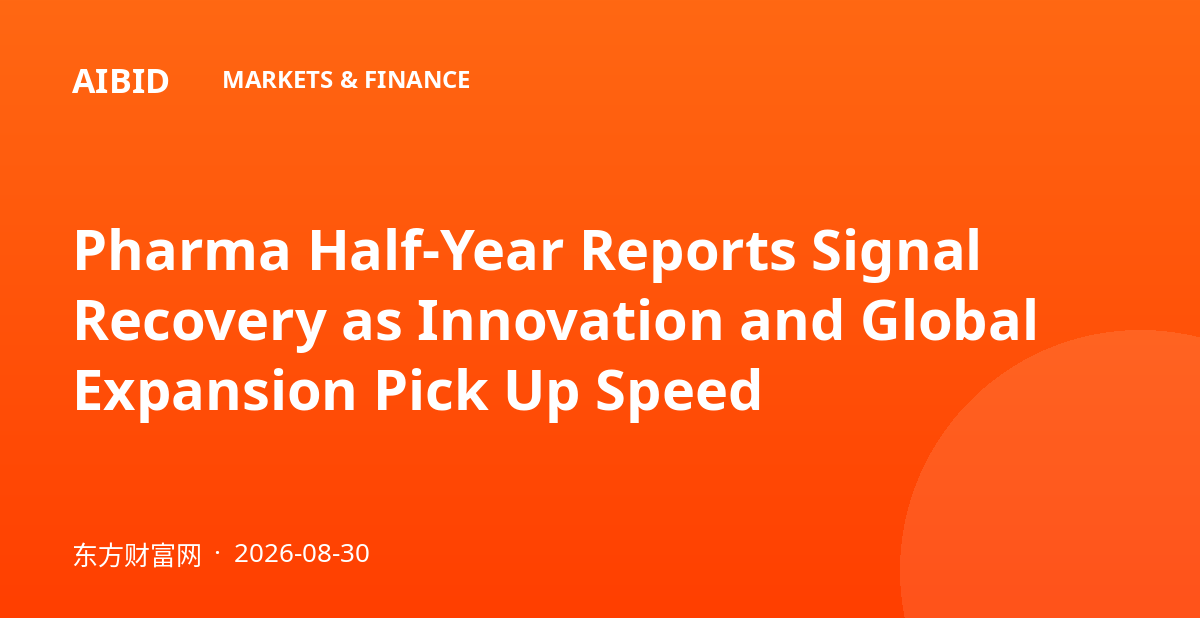 AIBID MARKETS & FINANCE

Pharma Half-Year Reports Signal Recovery as Innovation and Global Expansion Pick Up Speed

东方财富网 · 2026-08-30